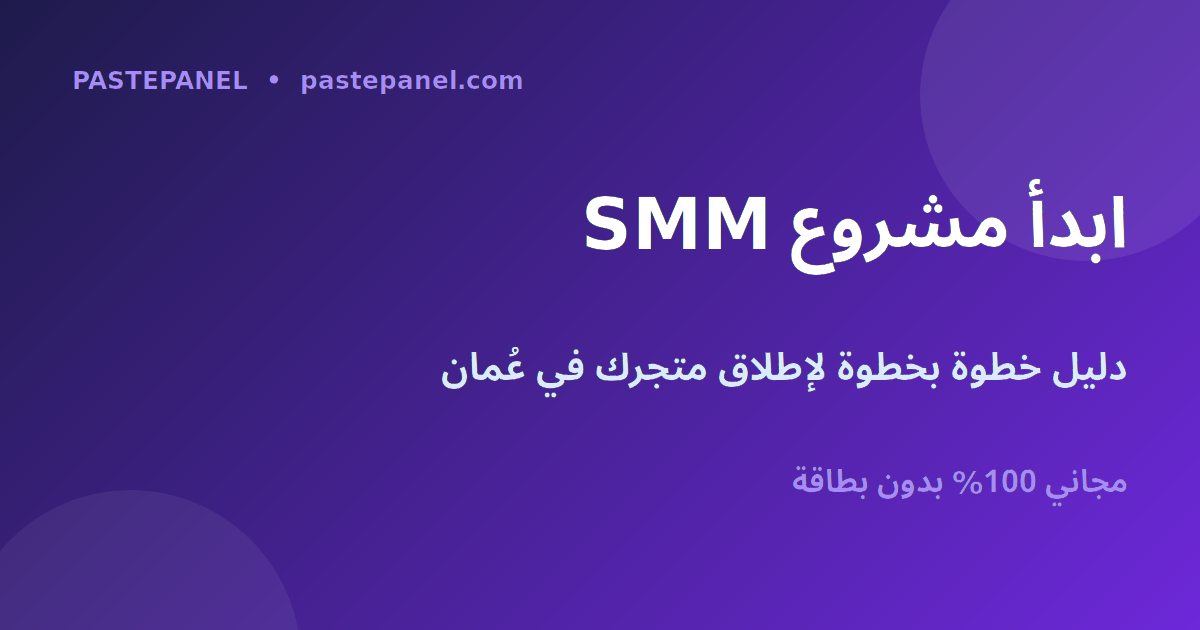 PASTEPANEL • pastepanel.com

ابدأ مشروع SMM

دليل خطوة بخطوة لإطلاق متجرك في عُمان

مجاني 100% بدون بطاقة